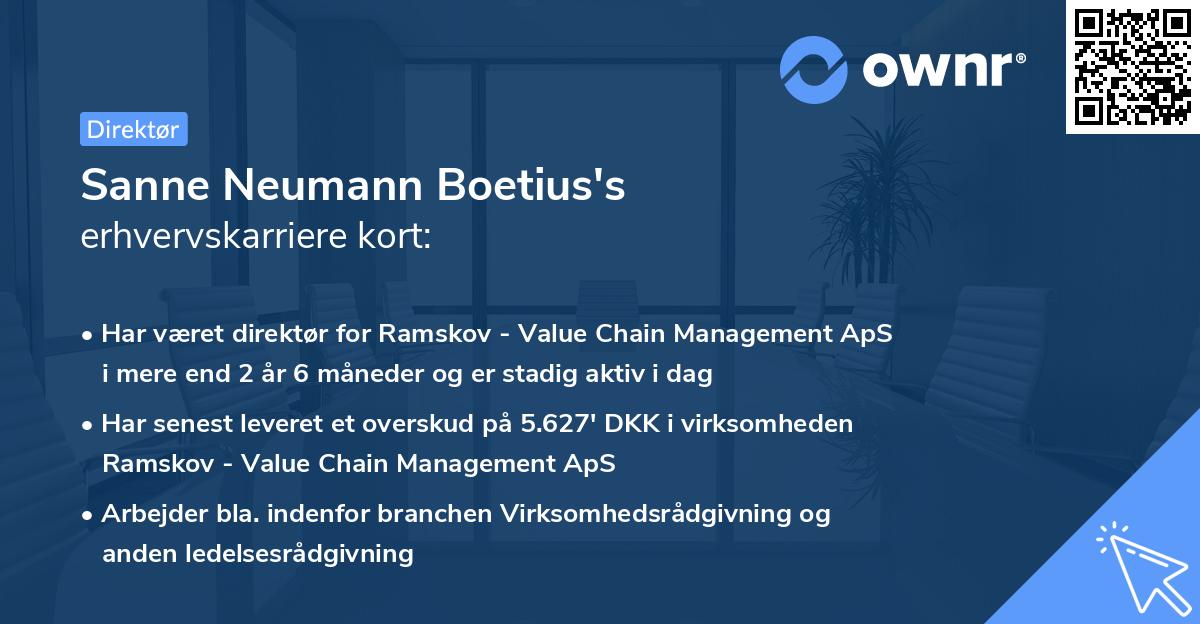 ownr®

Direktør

Sanne Neumann Boetius's
erhvervskarriere kort:

• Har været direktør for Ramskov - Value Chain Management ApS i mere end 2 år 6 måneder og er stadig aktiv i dag

• Har senest leveret et overskud på 5.627' DKK i virksomheden Ramskov - Value Chain Management ApS

• Arbejder bla. indenfor branchen Virksomhedsrådgivning og anden ledelsesrådgivning